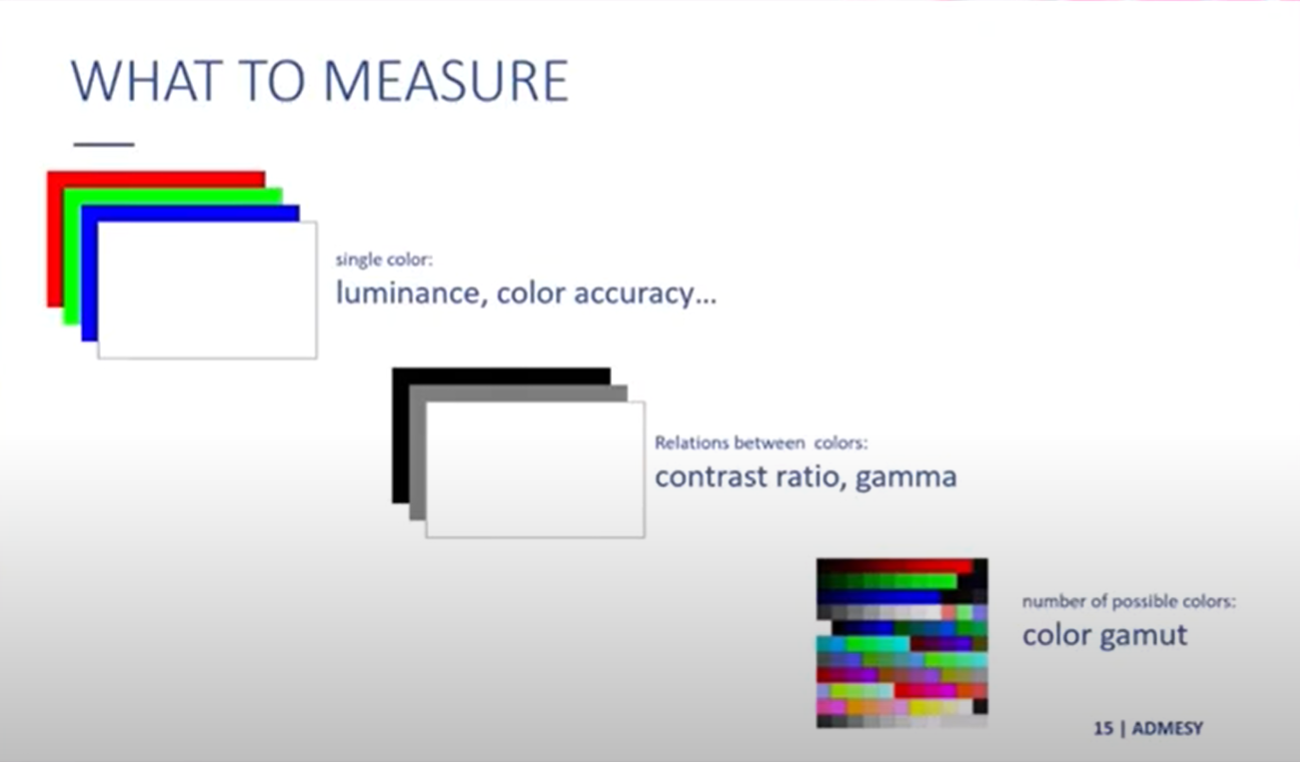 WHAT TO MEASURE

single color:
luminance, color accuracy...

Relations between colors:
contrast ratio, gamma

number of possible colors:
color gamut

15 | ADMESY